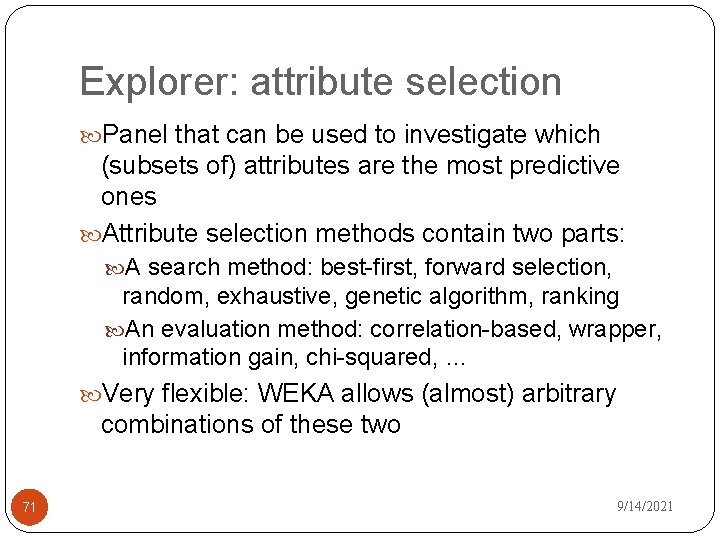 Explorer: attribute selection

Panel that can be used to investigate which (subsets of) attributes are the most predictive ones

Attribute selection methods contain two parts:

A search method: best-first, forward selection, random, exhaustive, genetic algorithm, ranking

An evaluation method: correlation-based, wrapper, information gain, chi-squared, ...

Very flexible: WEKA allows (almost) arbitrary combinations of these two

71

9/14/2021